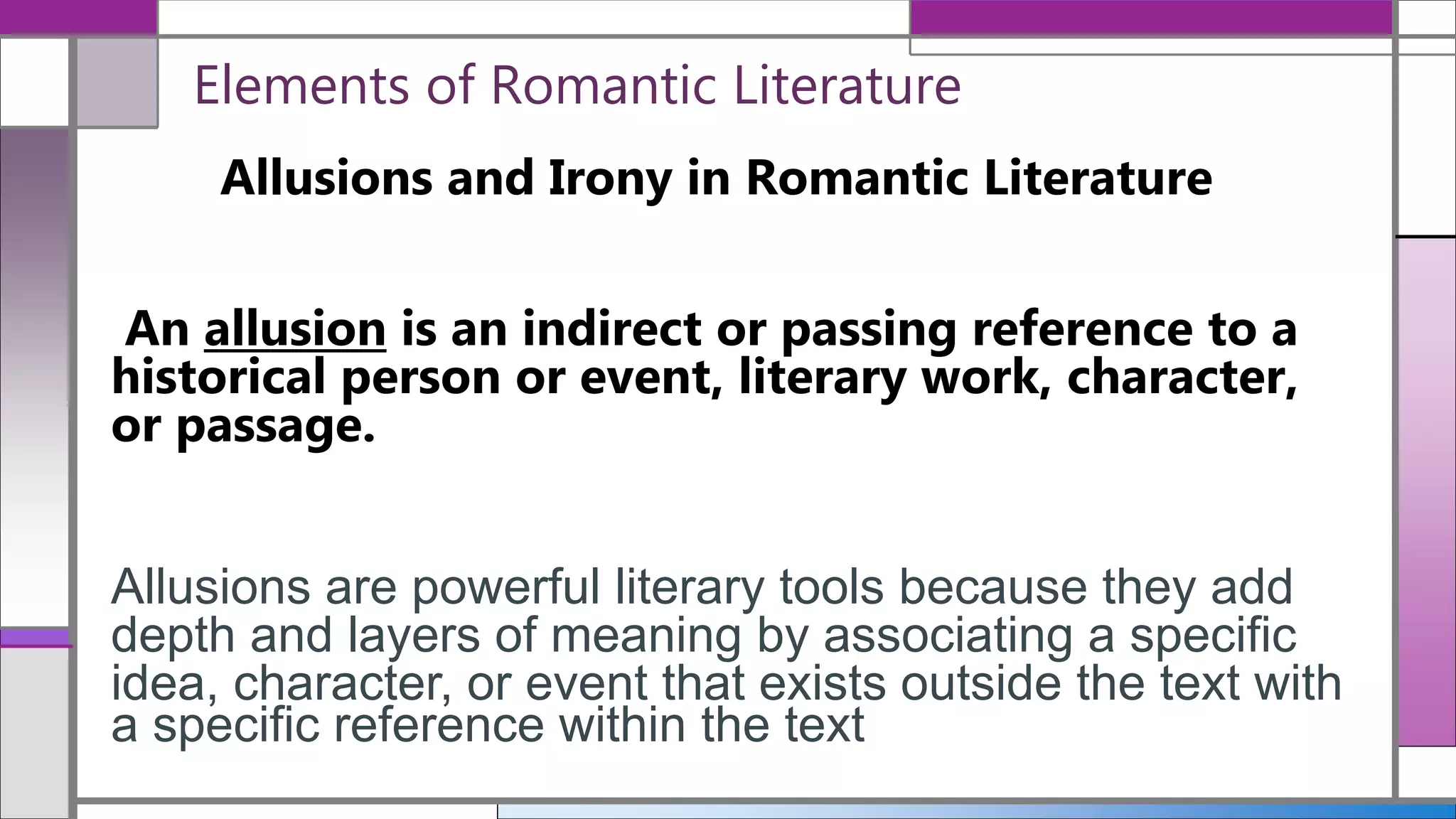 Elements of Romantic Literature

Allusions and Irony in Romantic Literature

An allusion is an indirect or passing reference to a historical person or event, literary work, character, or passage.

Allusions are powerful literary tools because they add depth and layers of meaning by associating a specific idea, character, or event that exists outside the text with a specific reference within the text